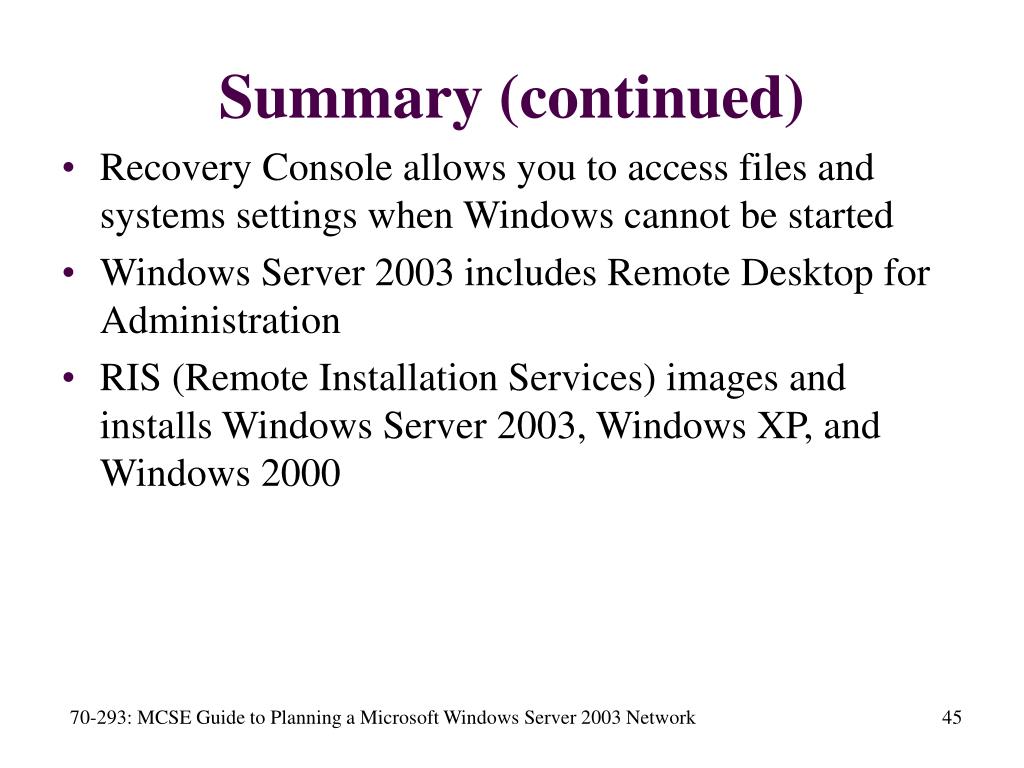 Summary (continued)

• Recovery Console allows you to access files and systems settings when Windows cannot be started
• Windows Server 2003 includes Remote Desktop for Administration
• RIS (Remote Installation Services) images and installs Windows Server 2003, Windows XP, and Windows 2000

70-293: MCSE Guide to Planning a Microsoft Windows Server 2003 Network

45